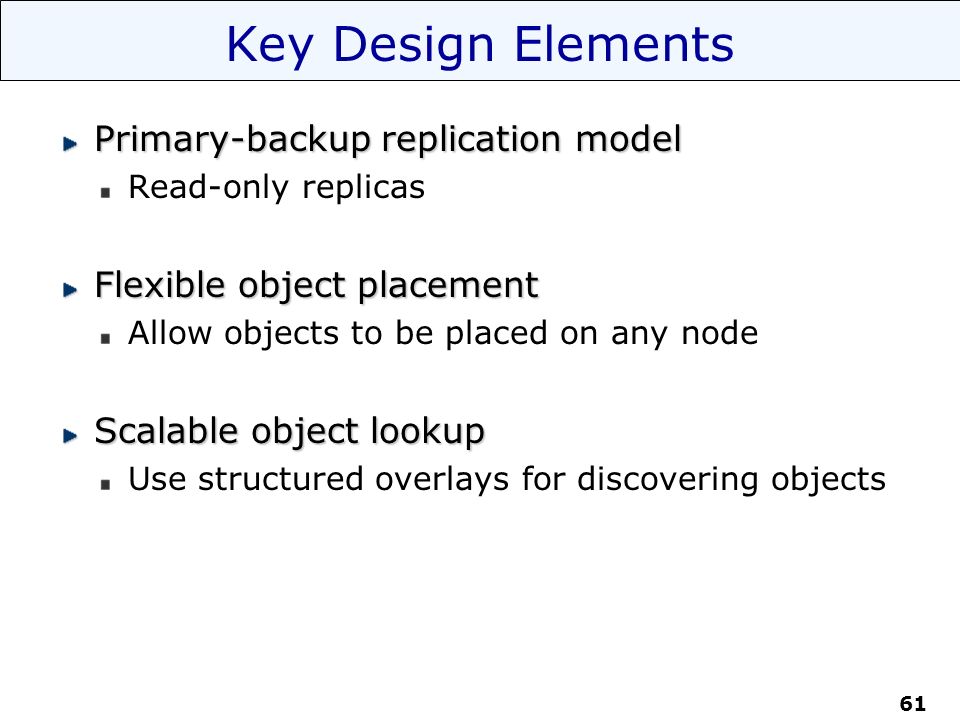 Key Design Elements

Primary-backup replication model

Read-only replicas

Flexible object placement

Allow objects to be placed on any node

Scalable object lookup

Use structured overlays for discovering objects

61